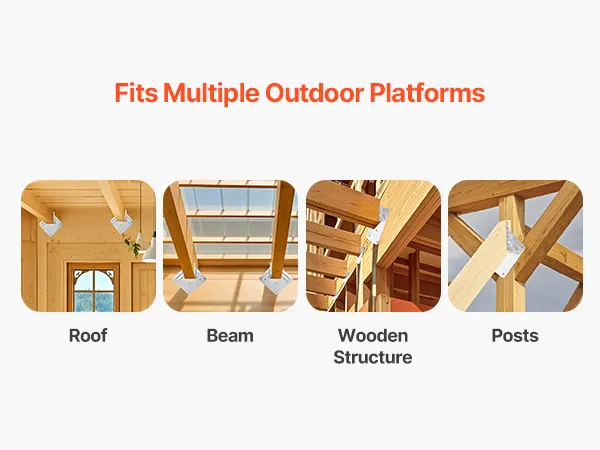 Fits Multiple Outdoor Platforms

Roof

Beam

Wooden Structure

Posts